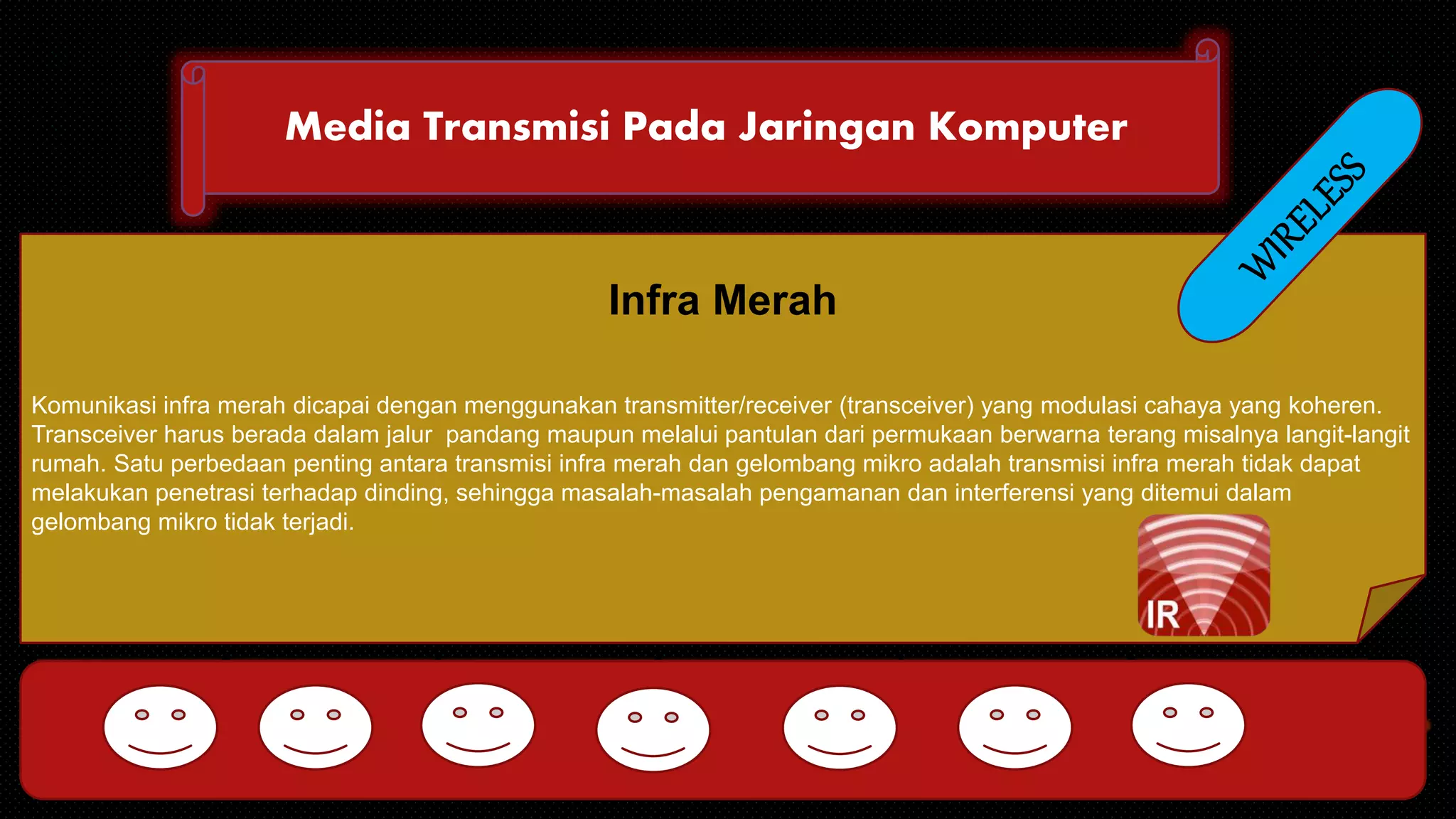 Media Transmisi Pada Jaringan Komputer

WIRELESS

Infra Merah

Komunikasi infra merah dicapai dengan menggunakan transmitter/receiver (transceiver) yang modulasi cahaya yang koheren. Transceiver harus berada dalam jalur pandang maupun melalui pantulan dari permukaan berwarna terang misalnya langit-langit rumah. Satu perbedaan penting antara transmisi infra merah dan gelombang mikro adalah transmisi infra merah tidak dapat melakukan penetrasi terhadap dinding, sehingga masalah-masalah pengamanan dan interferensi yang ditemui dalam gelombang mikro tidak terjadi.

IR